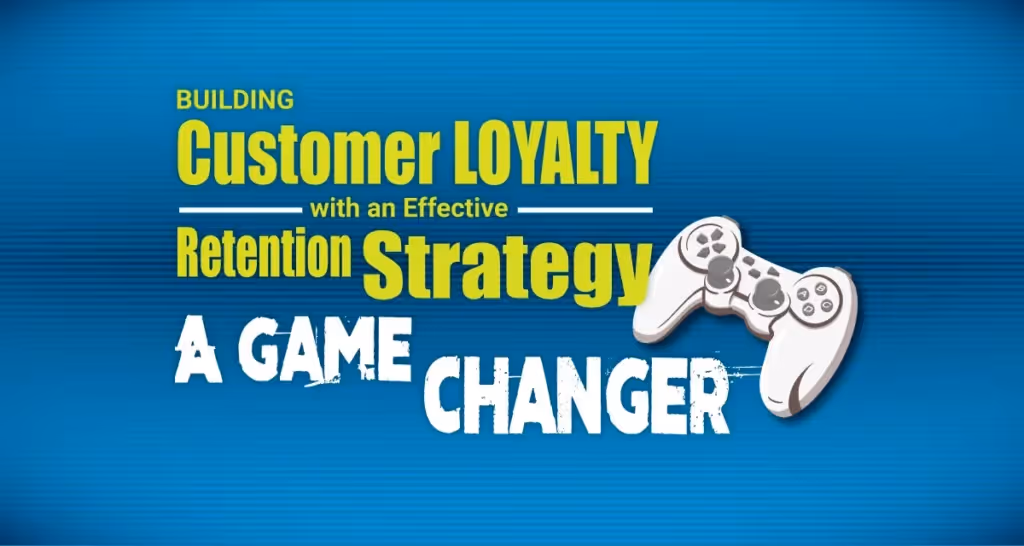 BUILDING
Customer LOYALTY
with an Effective
Retention Strategy
A GAME CHANGER